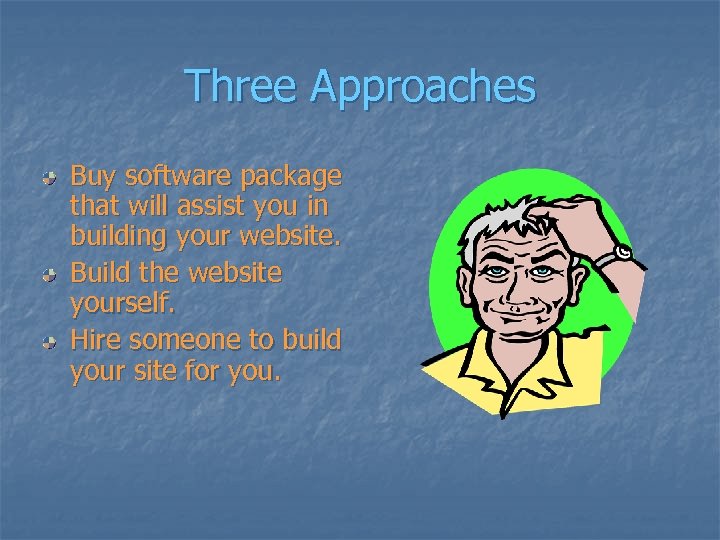 Three Approaches

- Buy software package that will assist you in building your website.
- Build the website yourself.
- Hire someone to build your site for you.